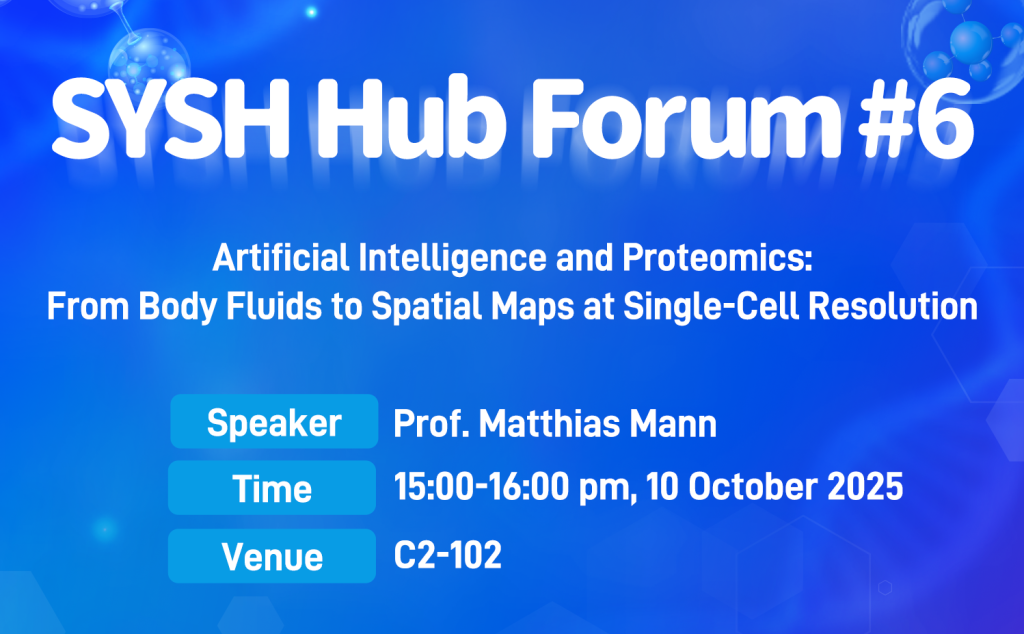 SYSH Hub Forum #6

Artificial Intelligence and Proteomics:
From Body Fluids to Spatial Maps at Single-Cell Resolution

Speaker Prof. Matthias Mann

Time 15:00-16:00 pm, 10 October 2025

Venue C2-102